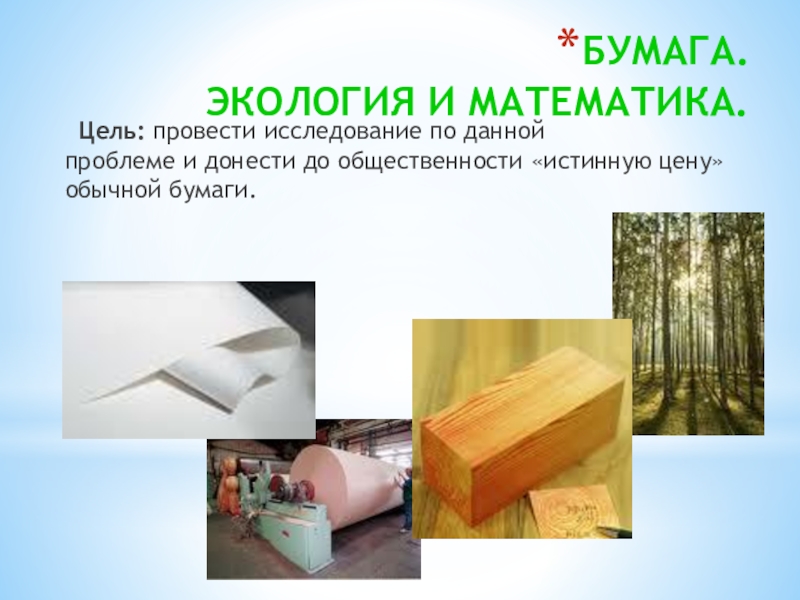 *БУМАГА.
ЭКОЛОГИЯ И МАТЕМАТИКА.

Цель: провести исследование по данной проблеме и донести до общественности «истинную цену» обычной бумаги.